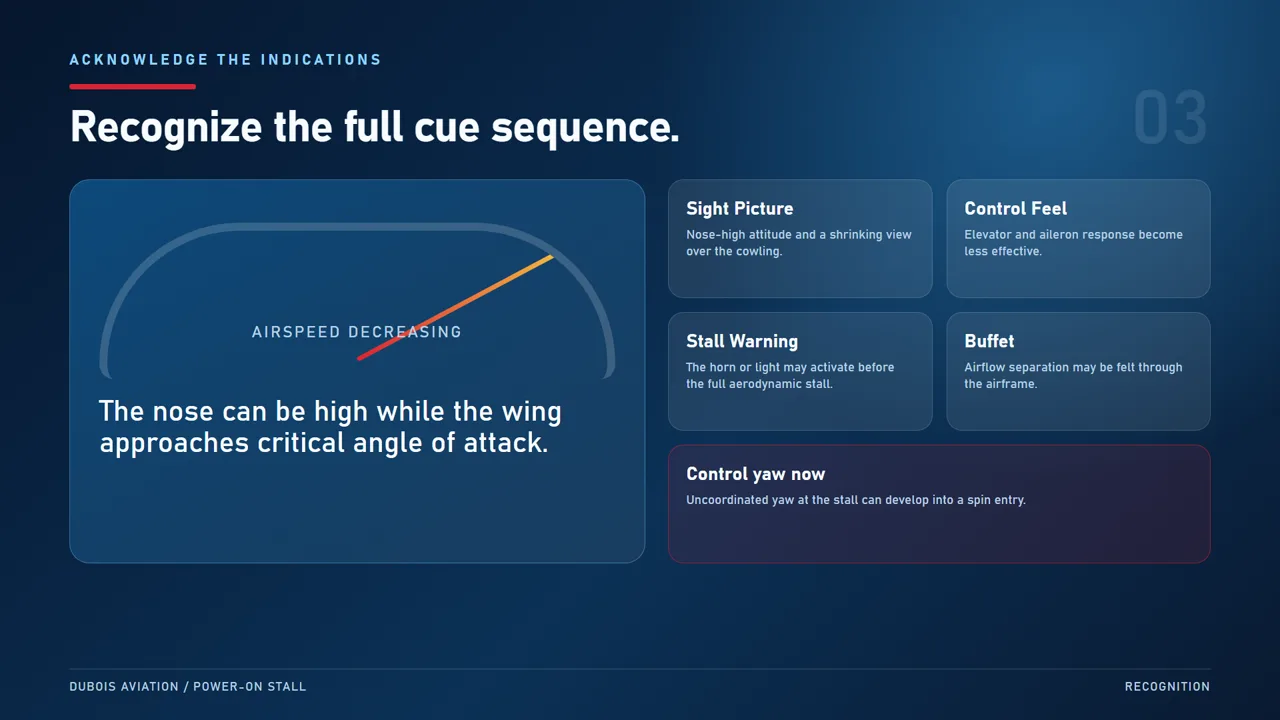 ACKNOWLEDGE THE INDICATIONS

Recognize the full cue sequence.

03

AIRSPEED DECREASING

The nose can be high while the wing approaches critical angle of attack.

Sight Picture
Nose-high attitude and a shrinking view over the cowling.

Control Feel
Elevator and aileron response become less effective.

Stall Warning
The horn or light may activate before the full aerodynamic stall.

Buffet
Airflow separation may be felt through the airframe.

Control yaw now
Uncoordinated yaw at the stall can develop into a spin entry.

DUBOIS AVIATION / POWER-ON STALL

RECOGNITION